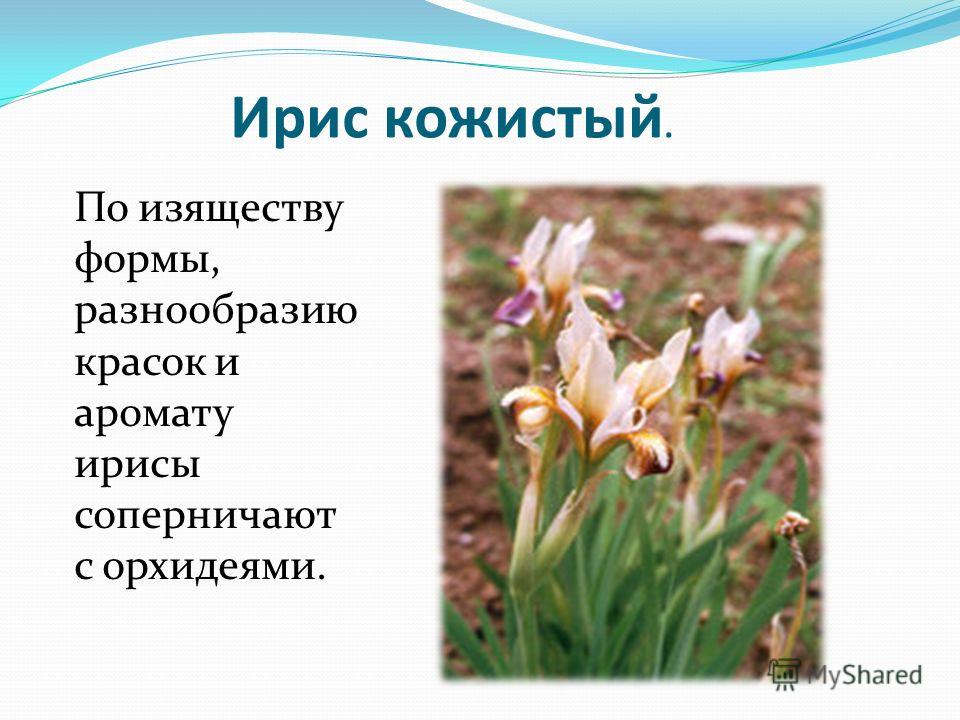 Ирис кожистый.

По изяществу формы, разнообразию красок и аромату ирисы соперничают с орхидеями.

MyShared